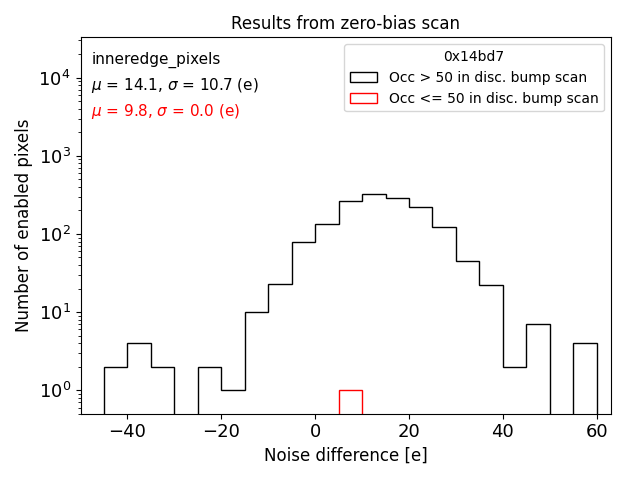 Results from zero-bias scan

inneredge_pixels
$\mu$ = 14.1, $\sigma$ = 10.7 (e)
$\mu$ = 9.8, $\sigma$ = 0.0 (e)

0x14bd7
Occ > 50 in disc. bump scan
Occ <= 50 in disc. bump scan

Number of enabled pixels

$10^4$
$10^3$
$10^2$
$10^1$
$10^0$

−40
−20
0
20
40
60

Noise difference [e]